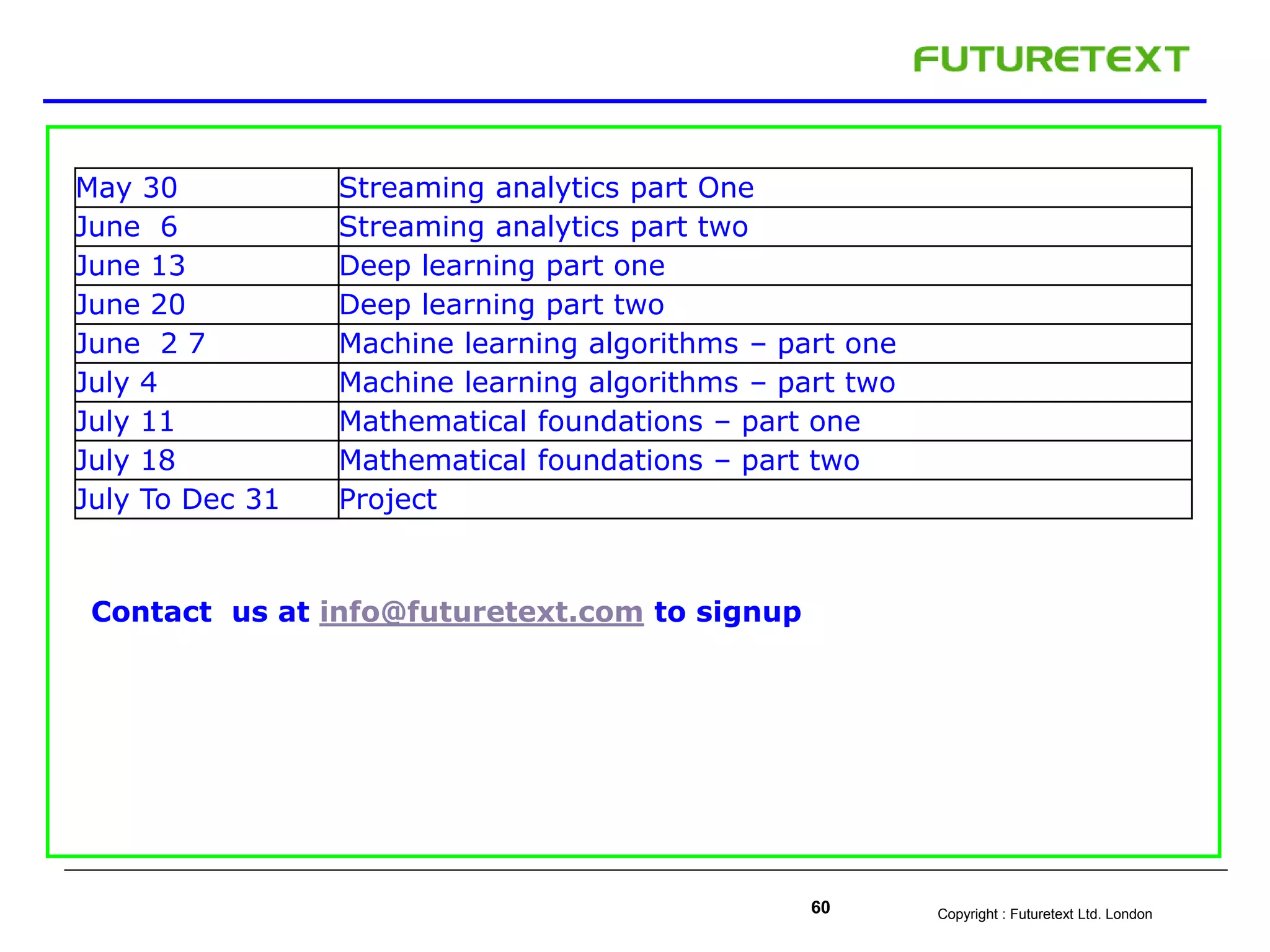 FUTURETEXT

| May 30 | Streaming analytics part One |
|---|---|
| June 6 | Streaming analytics part two |
| June 13 | Deep learning part one |
| June 20 | Deep learning part two |
| June 2 7 | Machine learning algorithms – part one |
| July 4 | Machine learning algorithms – part two |
| July 11 | Mathematical foundations – part one |
| July 18 | Mathematical foundations – part two |
| July To Dec 31 | Project |

Contact us at info@futuretext.com to signup

60

Copyright : Futuretext Ltd. London